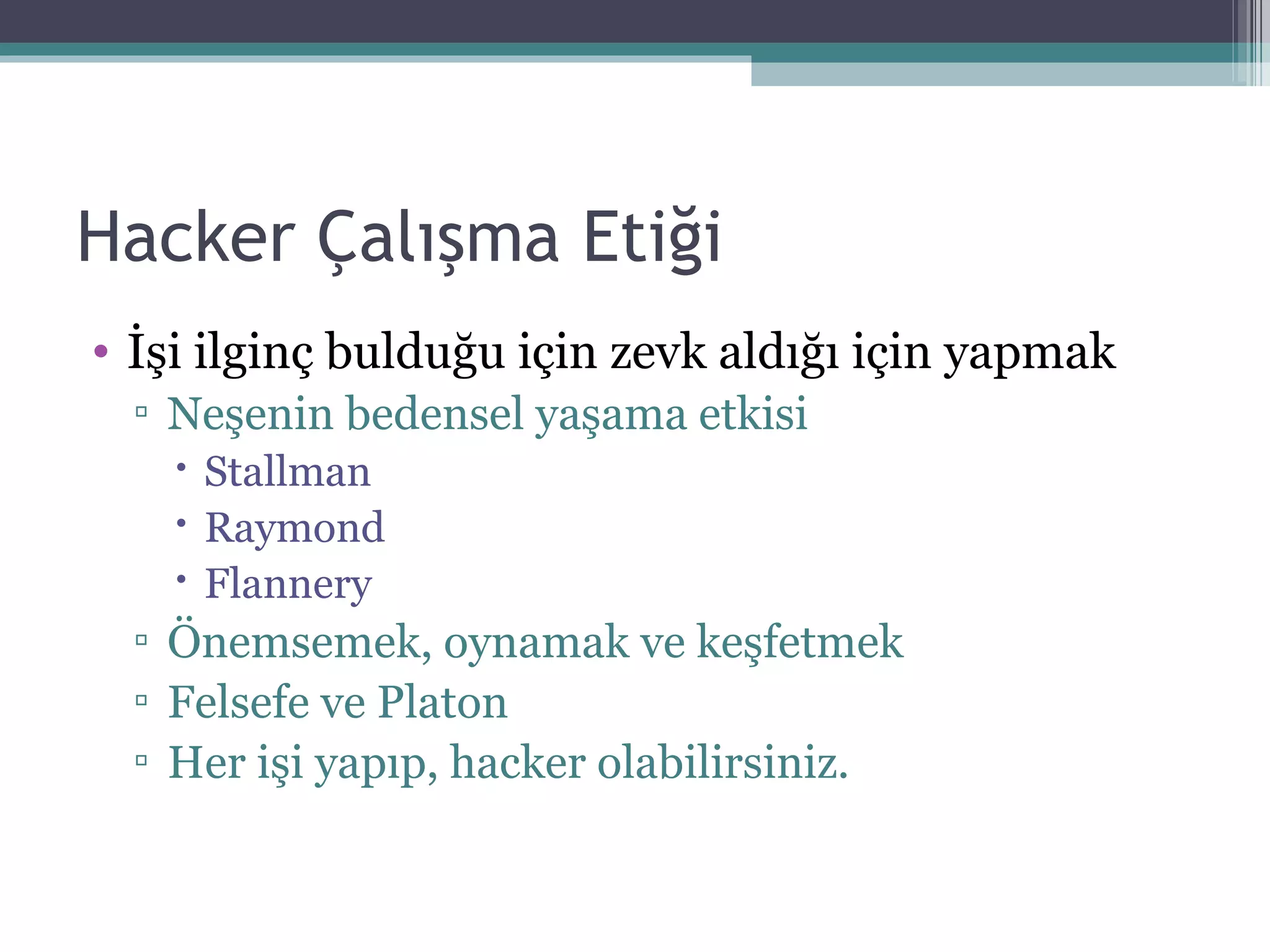 Hacker Çalışma Etiği

• İşi ilginç bulduğu için zevk aldığı için yapmak
▫ Neşenin bedensel yaşama etkisi
• Stallman
• Raymond
• Flannery
▫ Önemsemek, oynamak ve keşfetmek
▫ Felsefe ve Platon
▫ Her işi yapıp, hacker olabilirsiniz.